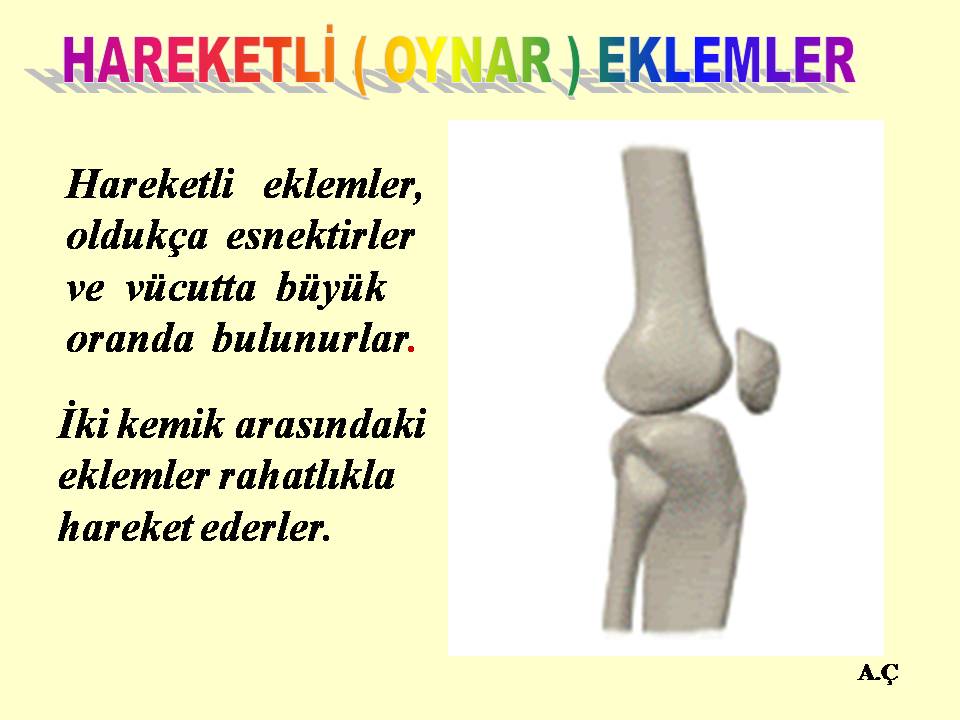 HAREKETLİ ( OYNAR ) EKLEMLER

Hareketli eklemler, oldukça esnektirler ve vücutta büyük oranda bulunurlar.

İki kemik arasındaki eklemler rahatlıkla hareket ederler.

A.Ç